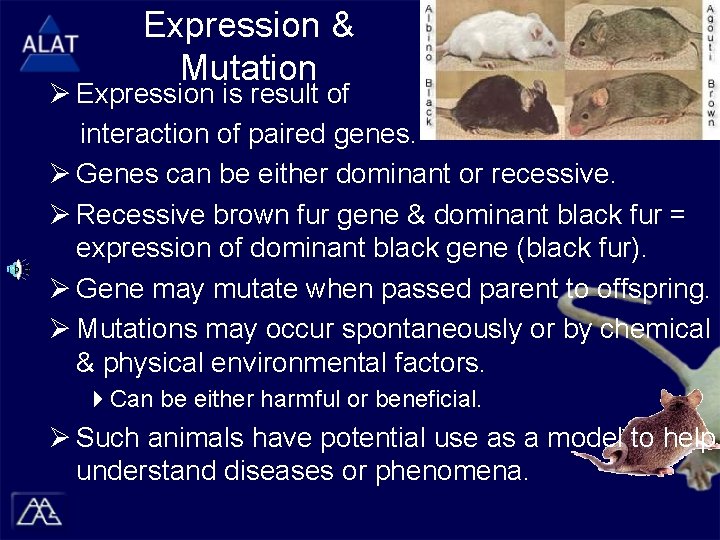 ALAT

Expression & Mutation

Albino

Agouti

Black

Brown

➢ Expression is result of interaction of paired genes.

➢ Genes can be either dominant or recessive.

➢ Recessive brown fur gene & dominant black fur = expression of dominant black gene (black fur).

➢ Gene may mutate when passed parent to offspring.

➢ Mutations may occur spontaneously or by chemical & physical environmental factors.

▸ Can be either harmful or beneficial.

➢ Such animals have potential use as a model to help understand diseases or phenomena.